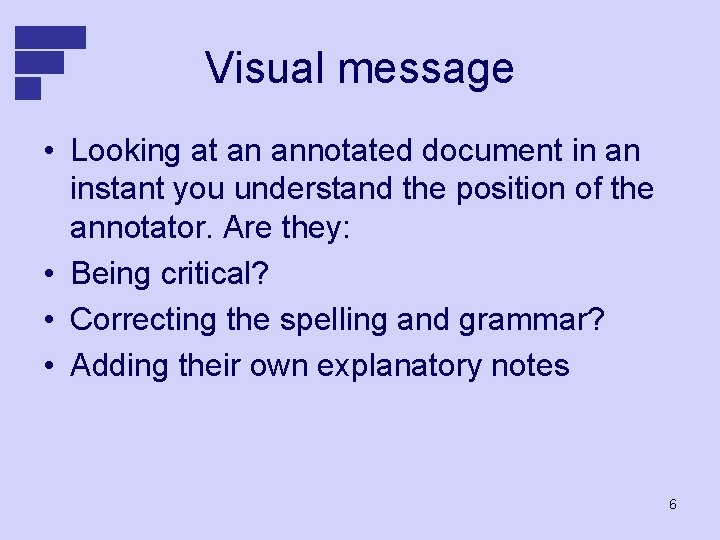 Visual message

• Looking at an annotated document in an instant you understand the position of the annotator. Are they:
• Being critical?
• Correcting the spelling and grammar?
• Adding their own explanatory notes

6